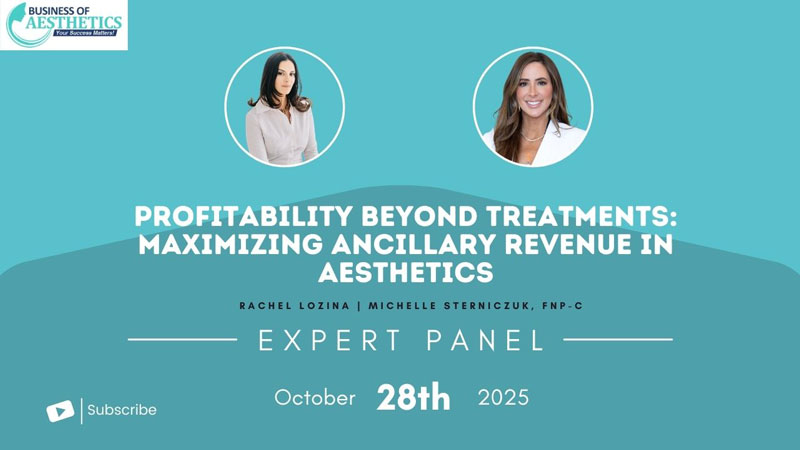 BUSINESS OF AESTHETICS
Your Success Matters!

PROFITABILITY BEYOND TREATMENTS: MAXIMIZING ANCILLARY REVENUE IN AESTHETICS

RACHEL LOZINA | MICHELLE STERNICZUK, FNP-C

EXPERT PANEL

October 28th 2025

Subscribe